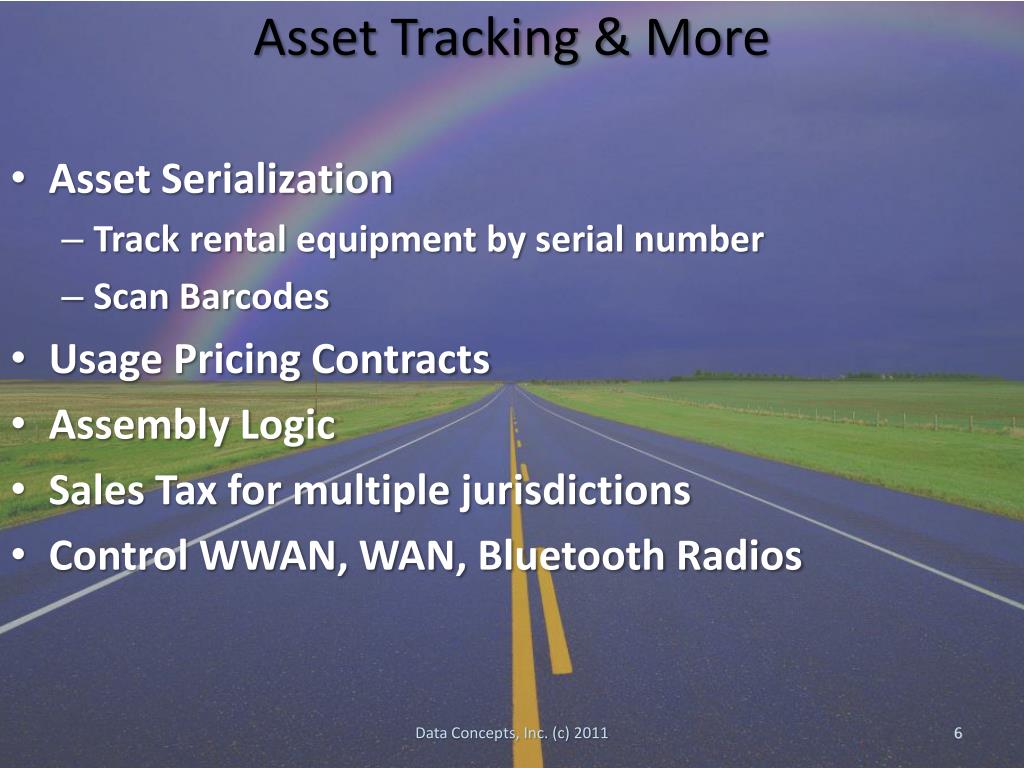 Asset Tracking & More

• Asset Serialization
– Track rental equipment by serial number
– Scan Barcodes
• Usage Pricing Contracts
• Assembly Logic
• Sales Tax for multiple jurisdictions
• Control WWAN, WAN, Bluetooth Radios

Data Concepts, Inc. (c) 2011

6